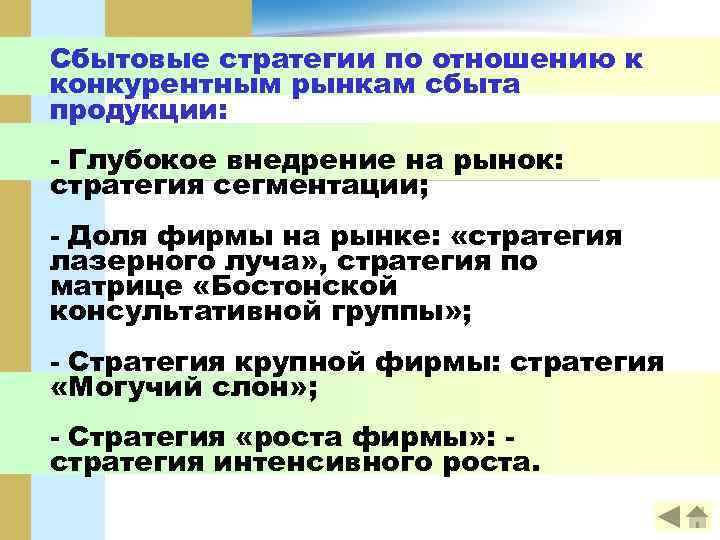 Сбытовые стратегии по отношению к конкурентным рынкам сбыта продукции:

- Глубокое внедрение на рынок: стратегия сегментации;

- Доля фирмы на рынке: «стратегия лазерного луча», стратегия по матрице «Бостонской консультативной группы»;

- Стратегия крупной фирмы: стратегия «Могучий слон»;

- Стратегия «роста фирмы»: - стратегия интенсивного роста.